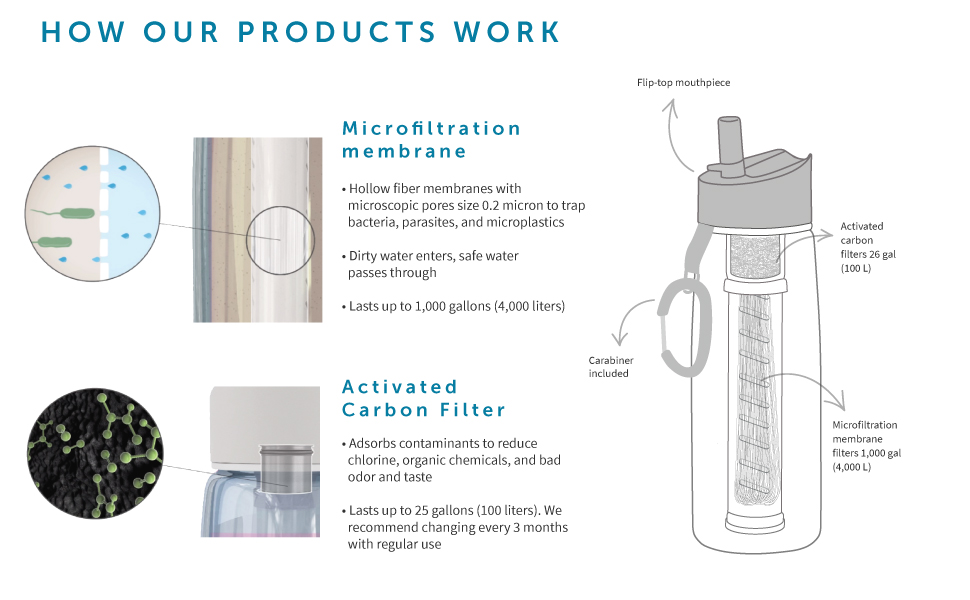 HOW OUR PRODUCTS WORK

Microfiltration membrane

• Hollow fiber membranes with microscopic pores size 0.2 micron to trap bacteria, parasites, and microplastics

• Dirty water enters, safe water passes through

• Lasts up to 1,000 gallons (4,000 liters)

Activated Carbon Filter

• Adsorbs contaminants to reduce chlorine, organic chemicals, and bad odor and taste

• Lasts up to 25 gallons (100 liters). We recommend changing every 3 months with regular use

Flip-top mouthpiece

Activated carbon filters 26 gal (100 L)

Carabiner included

Microfiltration membrane filters 1,000 gal (4,000 L)